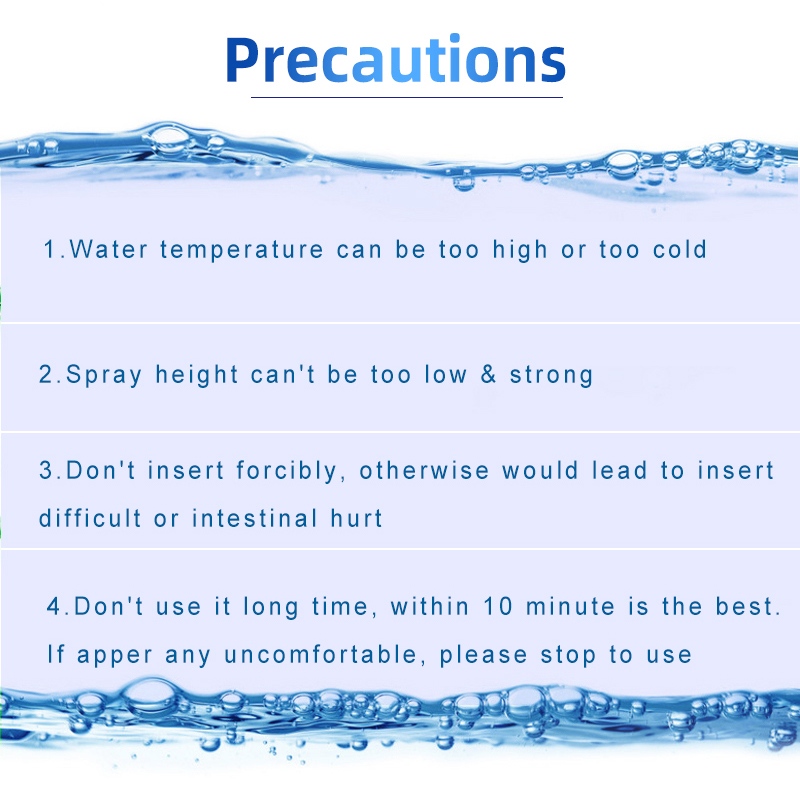 Precautions

1.Water temperature can be too high or too cold

2.Spray height can't be too low & strong

3.Don't insert forcibly, otherwise would lead to insert difficult or intestinal hurt

4.Don't use it long time, within 10 minute is the best. If apper any uncomfortable, please stop to use